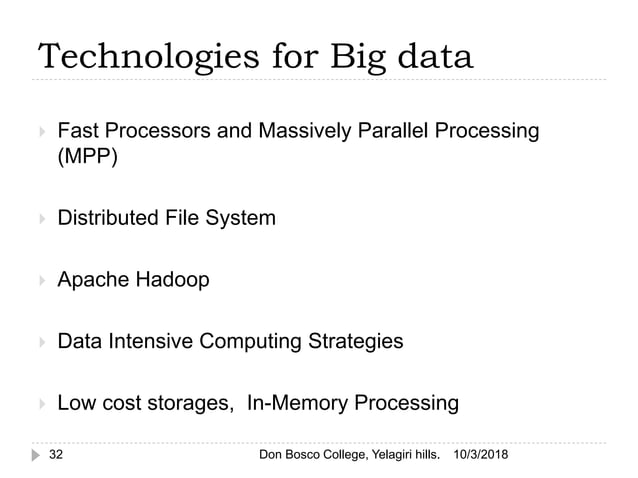 Technologies for Big data

Fast Processors and Massively Parallel Processing (MPP)

Distributed File System

Apache Hadoop

Data Intensive Computing Strategies

Low cost storages,  In-Memory Processing

32 Don Bosco College, Yelagiri hills. 10/3/2018